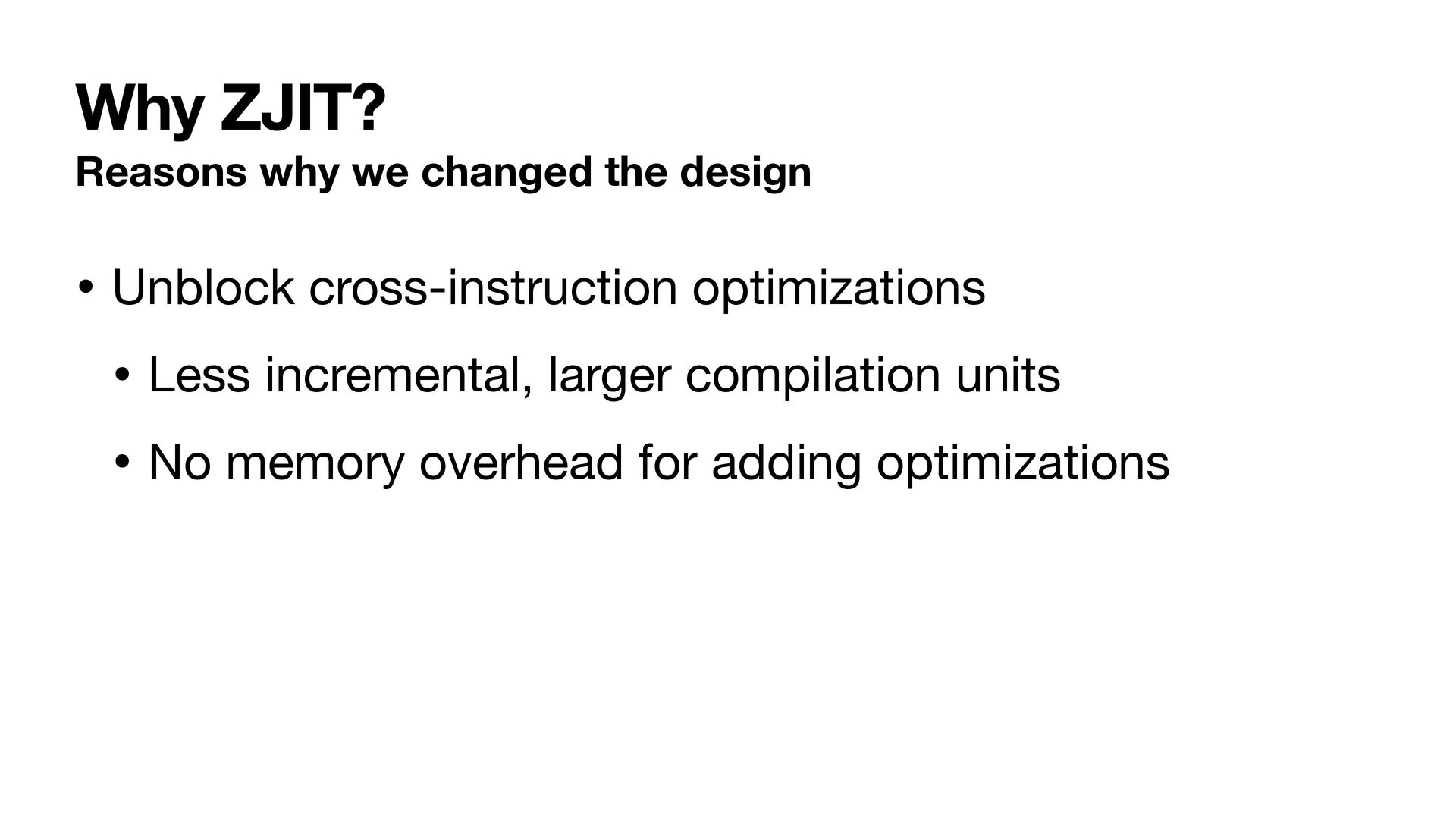 Why ZJIT?
Reasons why we changed the design

• Unblock cross-instruction optimizations
  • Less incremental, larger compilation units
  • No memory overhead for adding optimizations